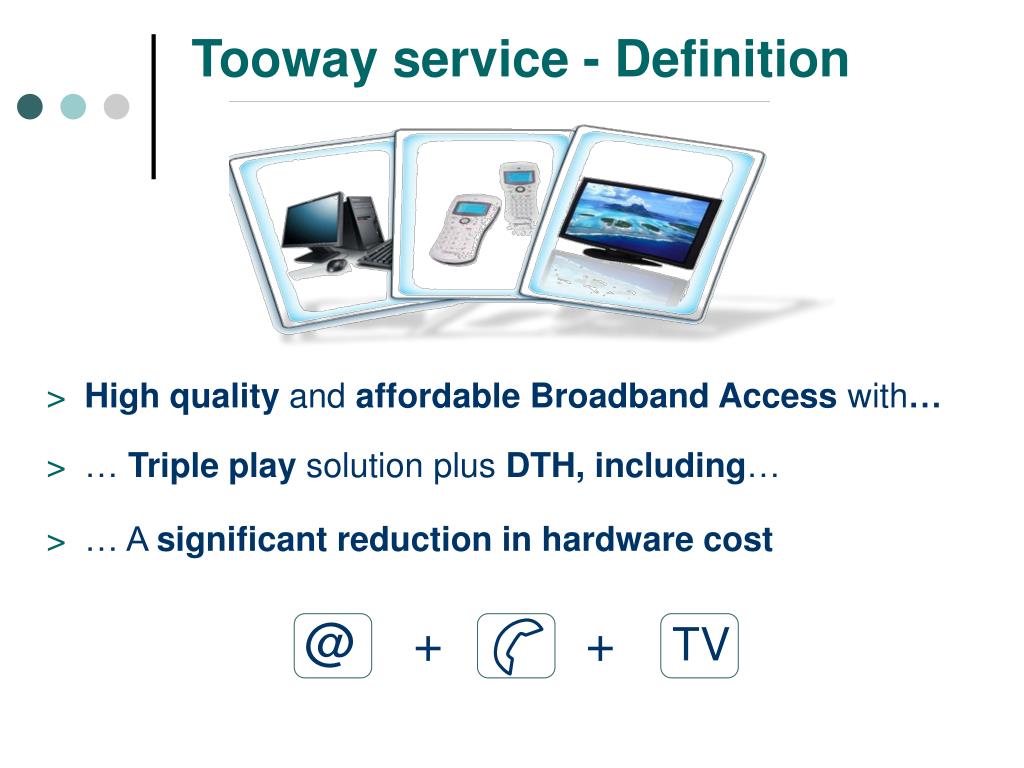 Tooway service - Definition

> High quality and affordable Broadband Access with…

> … Triple play solution plus DTH, including…

> … A significant reduction in hardware cost

@ + + TV